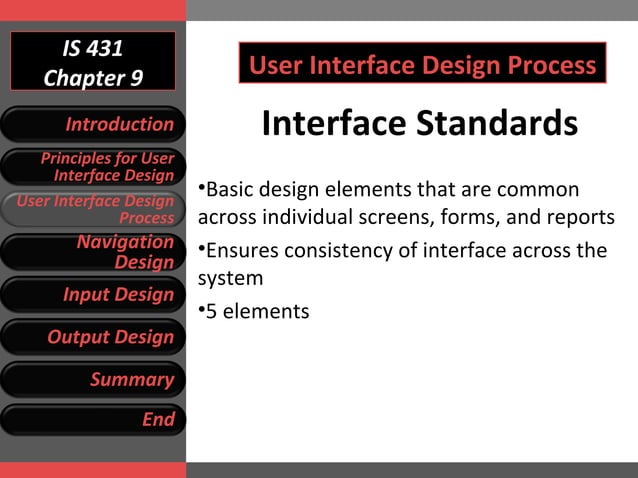 IS 431
Chapter 9

Introduction

Principles for User Interface Design

User Interface Design Process

Navigation Design

Input Design

Output Design

Summary

End

User Interface Design Process

Interface Standards

•Basic design elements that are common across individual screens, forms, and reports

•Ensures consistency of interface across the system

•5 elements